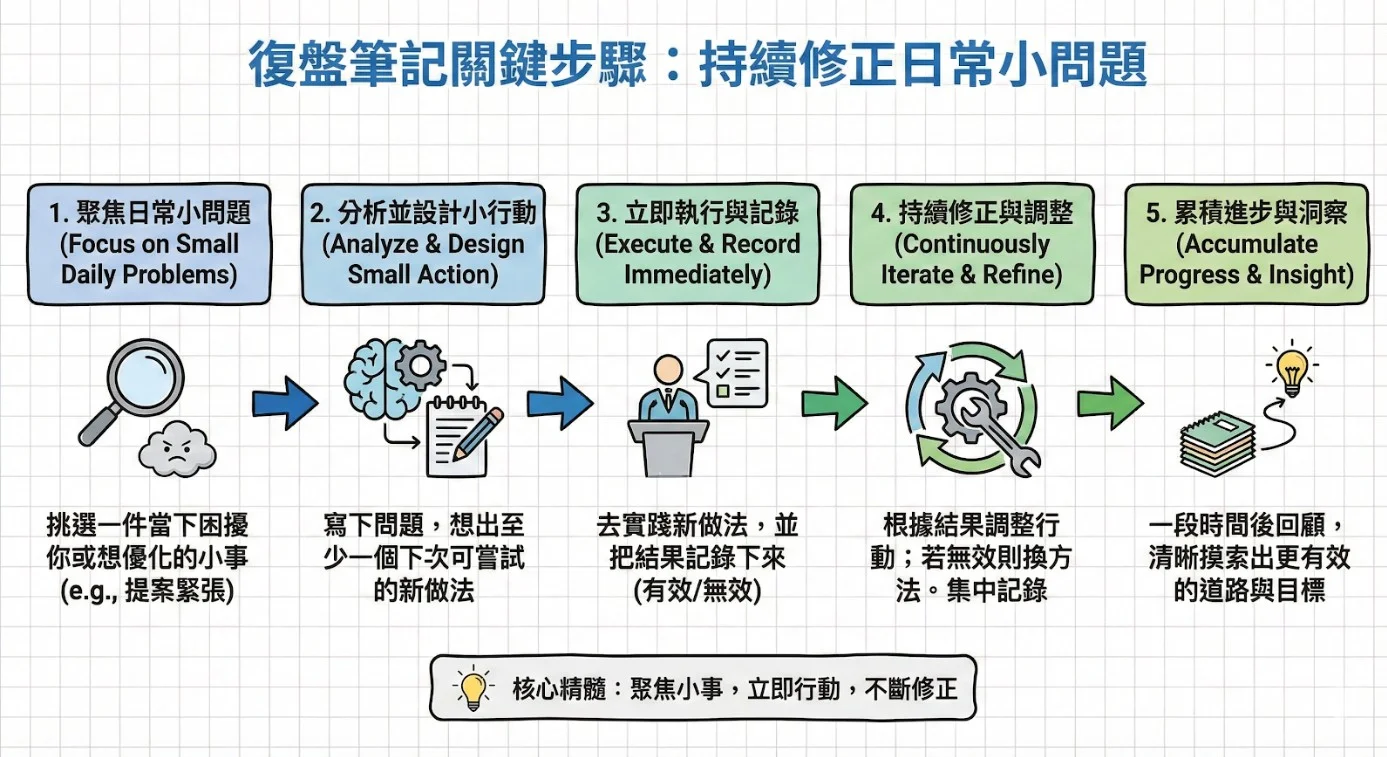 復盤筆記關鍵步驟：持續修正日常小問題

1. 聚焦日常小問題
(Focus on Small Daily Problems)

2. 分析並設計小行動
(Analyze & Design Small Action)

3. 立即執行與記錄
(Execute & Record Immediately)

4. 持續修正與調整
(Continuously Iterate & Refine)

5. 累積進步與洞察
(Accumulate Progress & Insight)

挑選一件當下困擾你或想優化的小事 (e.g., 提案緊張)

寫下問題，想出至少一個下次可嘗試的新做法

去實踐新做法，並把結果記錄下來 (有效/無效)

根據結果調整行動；若無效則換方法。集中記錄

一段時間後回顧，清晰摸索出更有效的道路與目標

核心精髓：聚焦小事，立即行動，不斷修正